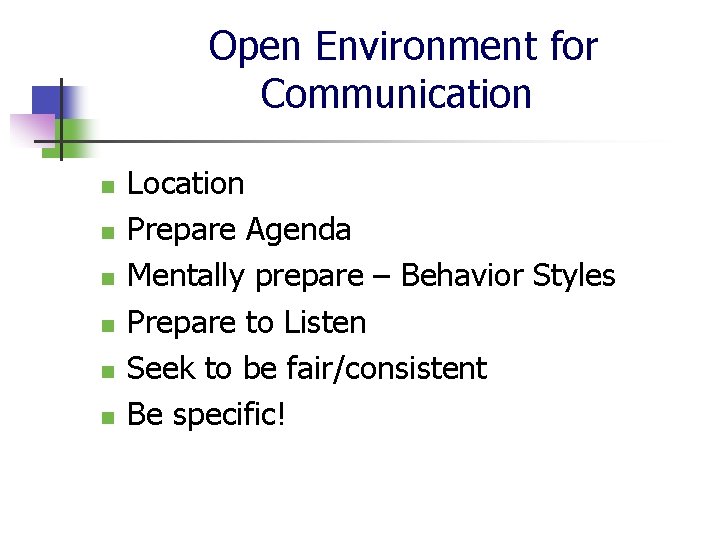 Open Environment for Communication

- Location
- Prepare Agenda
- Mentally prepare – Behavior Styles
- Prepare to Listen
- Seek to be fair/consistent
- Be specific!